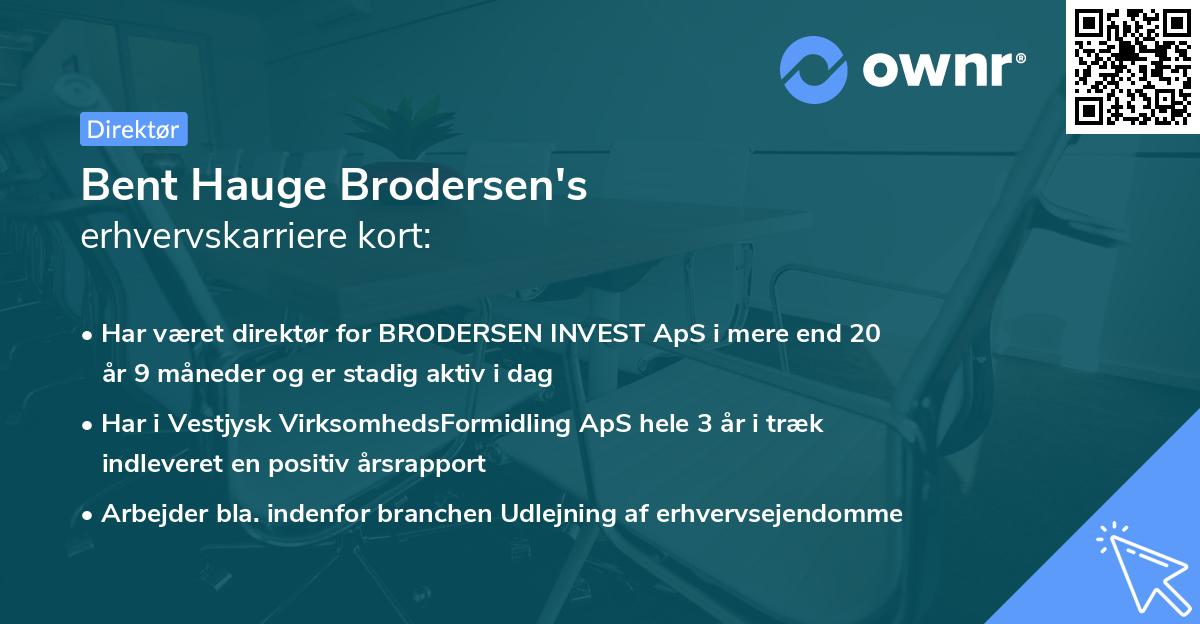 ownr®

Direktør

Bent Hauge Brodersen's
erhvervskarriere kort:

• Har været direktør for BRODERSEN INVEST ApS i mere end 20 år 9 måneder og er stadig aktiv i dag

• Har i Vestjysk VirksomhedsFormidling ApS hele 3 år i træk indleveret en positiv årsrapport

• Arbejder bla. indenfor branchen Udlejning af erhvervsejendomme